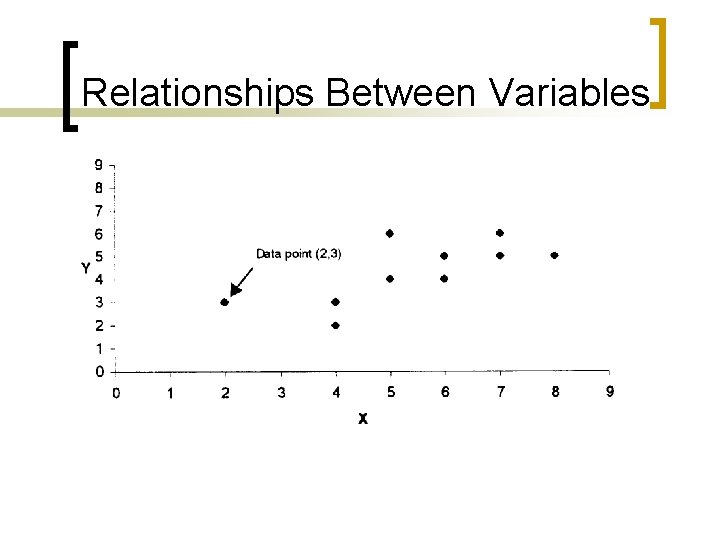 Relationships Between Variables

9
8
7
6
5
4
3
2
1
0
Y
Data point (2,3)
0 1 2 3 4 5 6 7 8 9
X